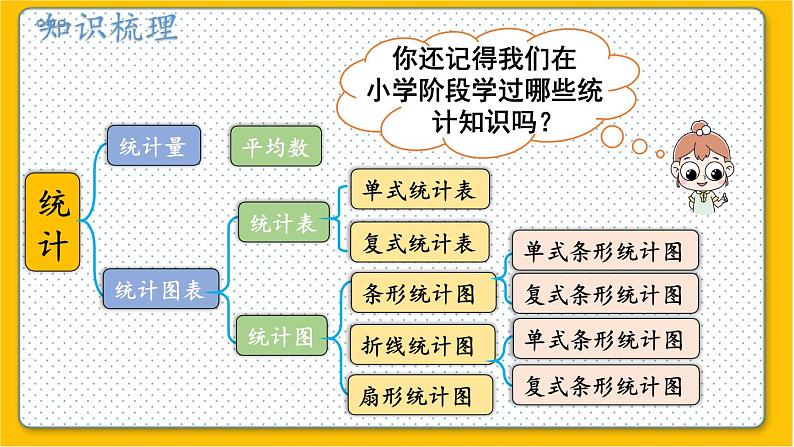 知识梳理

你还记得我们在小学阶段学过哪些统计知识吗？

统计

统计量

平均数

统计图表

统计表

单式统计表

复式统计表

统计图

条形统计图

单式条形统计图

复式条形统计图

折线统计图

单式条形统计图

复式条形统计图

扇形统计图